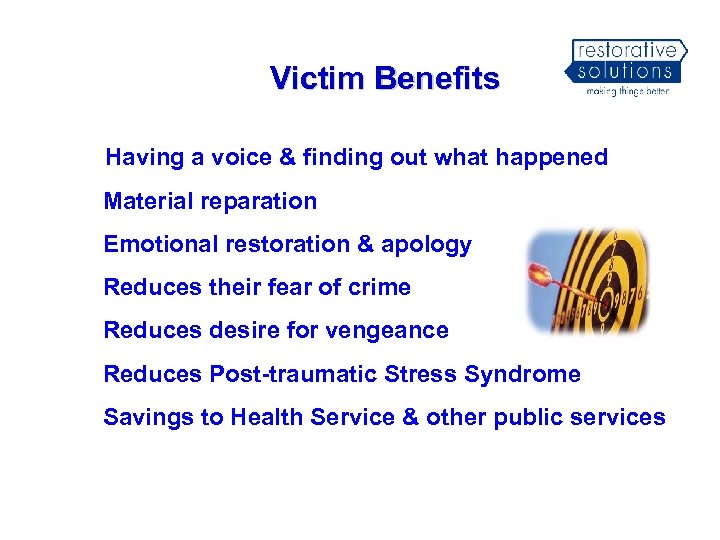 Victim Benefits

restorative solutions
making things better

Having a voice & finding out what happened

Material reparation

Emotional restoration & apology

Reduces their fear of crime

Reduces desire for vengeance

Reduces Post-traumatic Stress Syndrome

Savings to Health Service & other public services